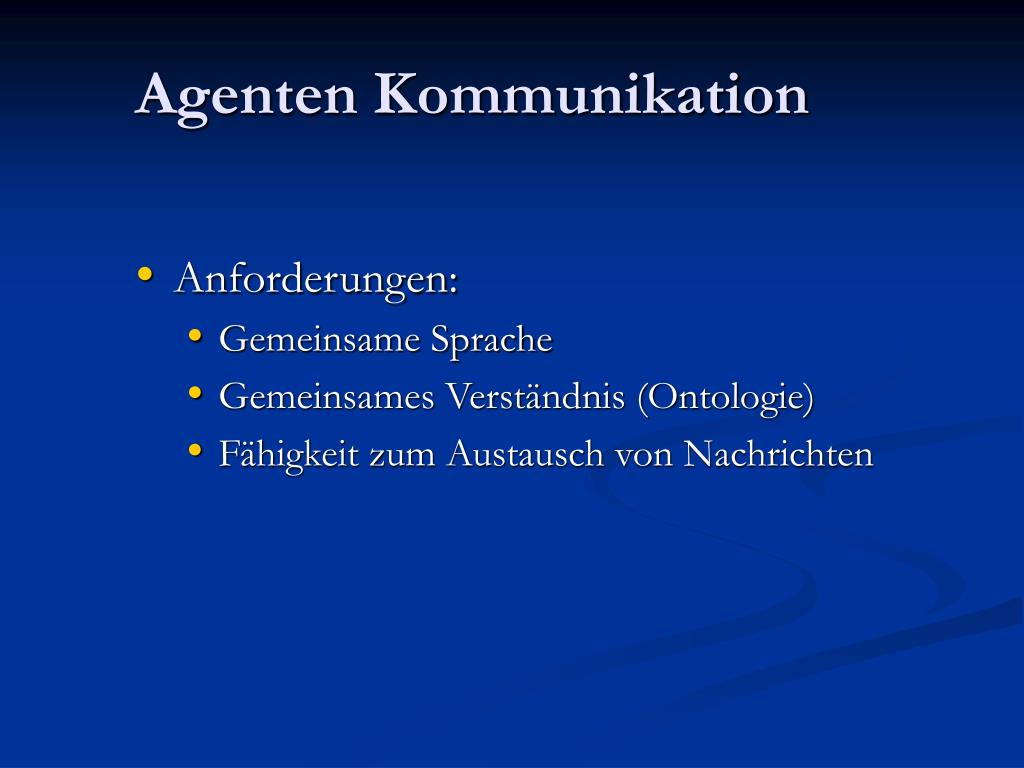 Agenten Kommunikation

• Anforderungen:
  • Gemeinsame Sprache
  • Gemeinsames Verständnis (Ontologie)
  • Fähigkeit zum Austausch von Nachrichten